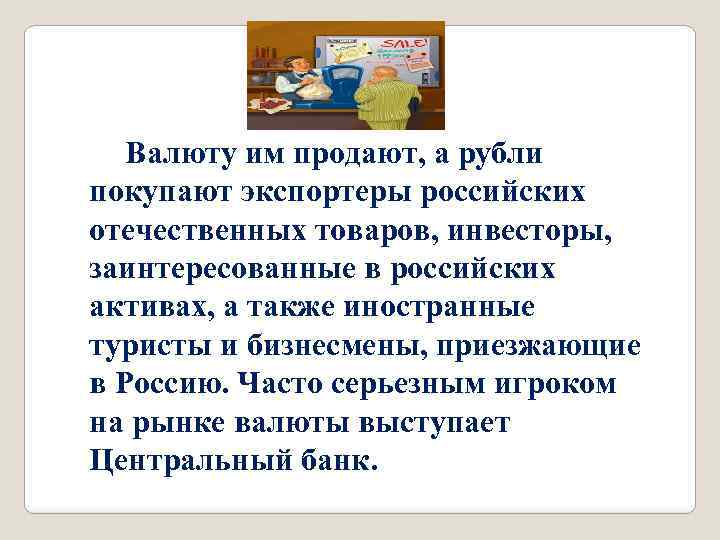 SALE!

Валюту им продают, а рубли покупают экспортеры российских отечественных товаров, инвесторы, заинтересованные в российских активах, а также иностранные туристы и бизнесмены, приезжающие в Россию. Часто серьезным игроком на рынке валюты выступает Центральный банк.